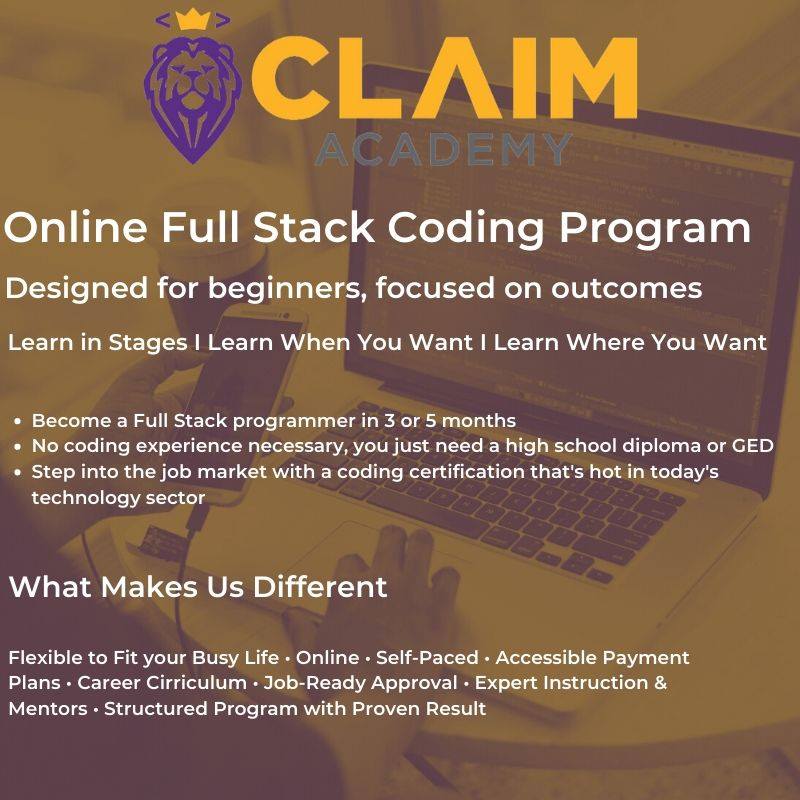 CLAIM
ACADEMY

Online Full Stack Coding Program

Designed for beginners, focused on outcomes

Learn in Stages I Learn When You Want I Learn Where You Want

• Become a Full Stack programmer in 3 or 5 months
• No coding experience necessary, you just need a high school diploma or GED
• Step into the job market with a coding certification that's hot in today's technology sector

What Makes Us Different

Flexible to Fit your Busy Life • Online • Self-Paced • Accessible Payment Plans • Career Cirriculum • Job-Ready Approval • Expert Instruction & Mentors • Structured Program with Proven Result